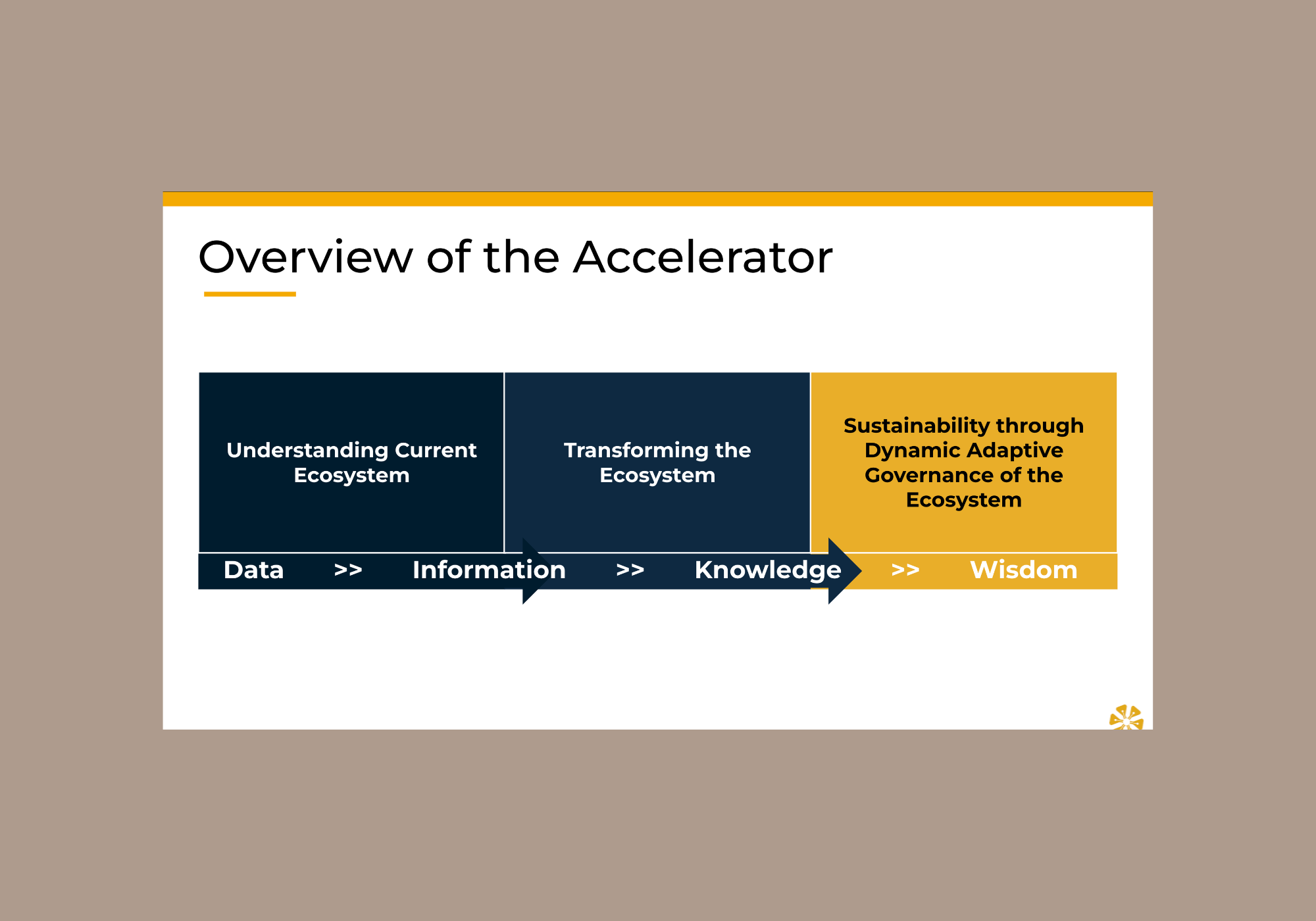 Overview of the Accelerator

Understanding Current Ecosystem

Transforming the Ecosystem

Sustainability through Dynamic Adaptive Governance of the Ecosystem

Data >> Information >> Knowledge >> Wisdom